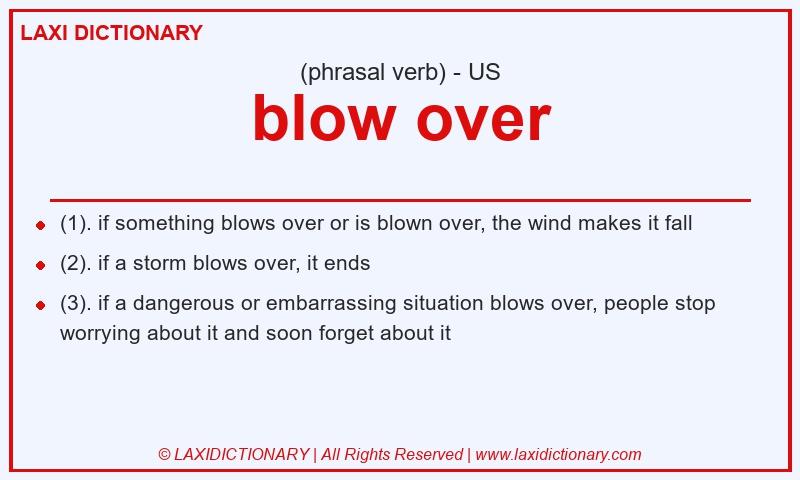 LAXI DICTIONARY

(phrasal verb) - US

blow over

- (1). if something blows over or is blown over, the wind makes it fall
- (2). if a storm blows over, it ends
- (3). if a dangerous or embarrassing situation blows over, people stop worrying about it and soon forget about it

© LAXIDICTIONARY | All Rights Reserved | www.laxidictionary.com